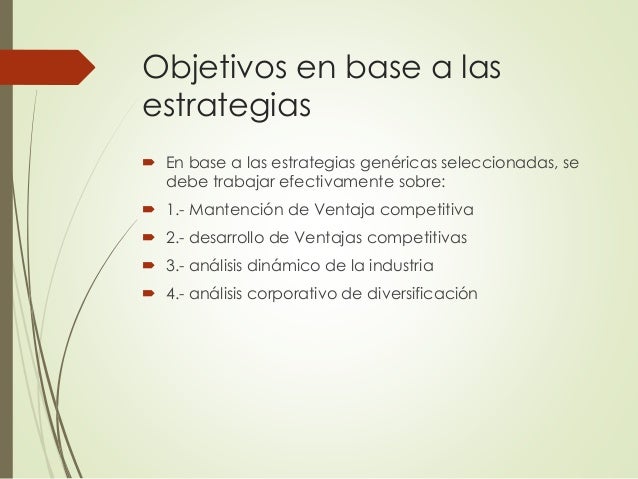 Objetivos en base a las estrategias

En base a las estrategias genéricas seleccionadas, se debe trabajar efectivamente sobre:

1.- Mantención de Ventaja competitiva

2.- desarrollo de Ventajas competitivas

3.- análisis dinámico de la industria

4.- análisis corporativo de diversificación